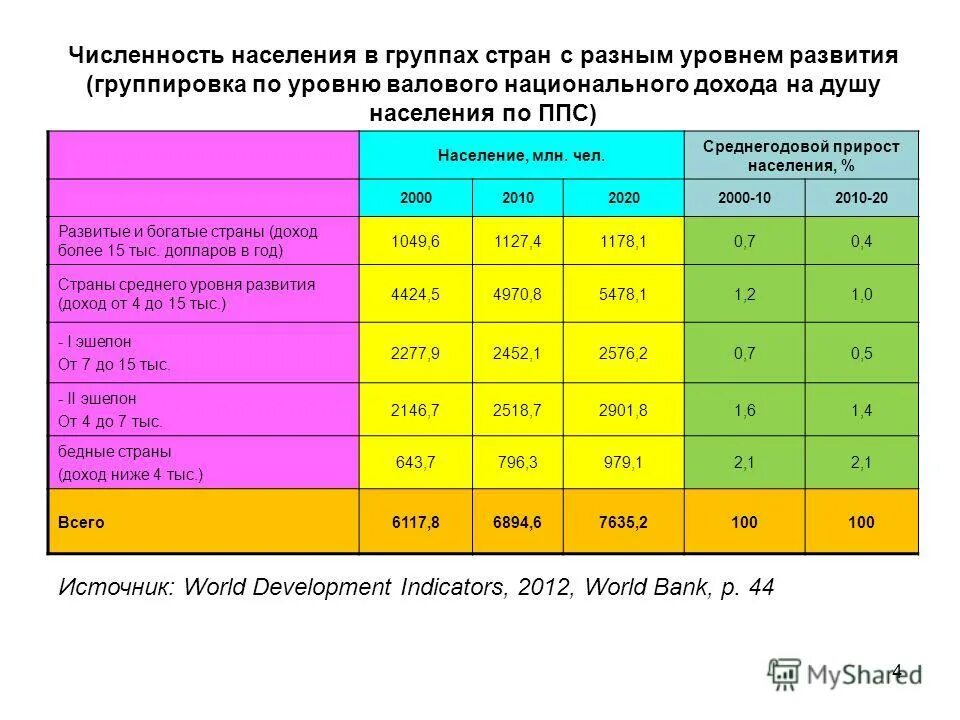 Численность населения в группах стран с разным уровнем развития (группировка по уровню валового национального дохода на душу населения по ППС)

| | Население, млн. чел. | | | Среднегодовой прирост населения, % | |
|---|---|---|---|---|---|
| | 2000 | 2010 | 2020 | 2000-10 | 2010-20 |
| Развитые и богатые страны (доход более 15 тыс. долларов в год) | 1049,6 | 1127,4 | 1178,1 | 0,7 | 0,4 |
| Страны среднего уровня развития (доход от 4 до 15 тыс.) | 4424,5 | 4970,8 | 5478,1 | 1,2 | 1,0 |
| - I эшелон От 7 до 15 тыс. | 2277,9 | 2452,1 | 2576,2 | 0,7 | 0,5 |
| - II эшелон От 4 до 7 тыс. | 2146,7 | 2518,7 | 2901,8 | 1,6 | 1,4 |
| бедные страны (доход ниже 4 тыс.) | 643,7 | 796,3 | 979,1 | 2,1 | 2,1 |
| Всего | 6117,8 | 6894,6 | 7635,2 | 100 | 100 |

Источник: World Development Indicators, 2012, World Bank, p. 44

4

MyShared